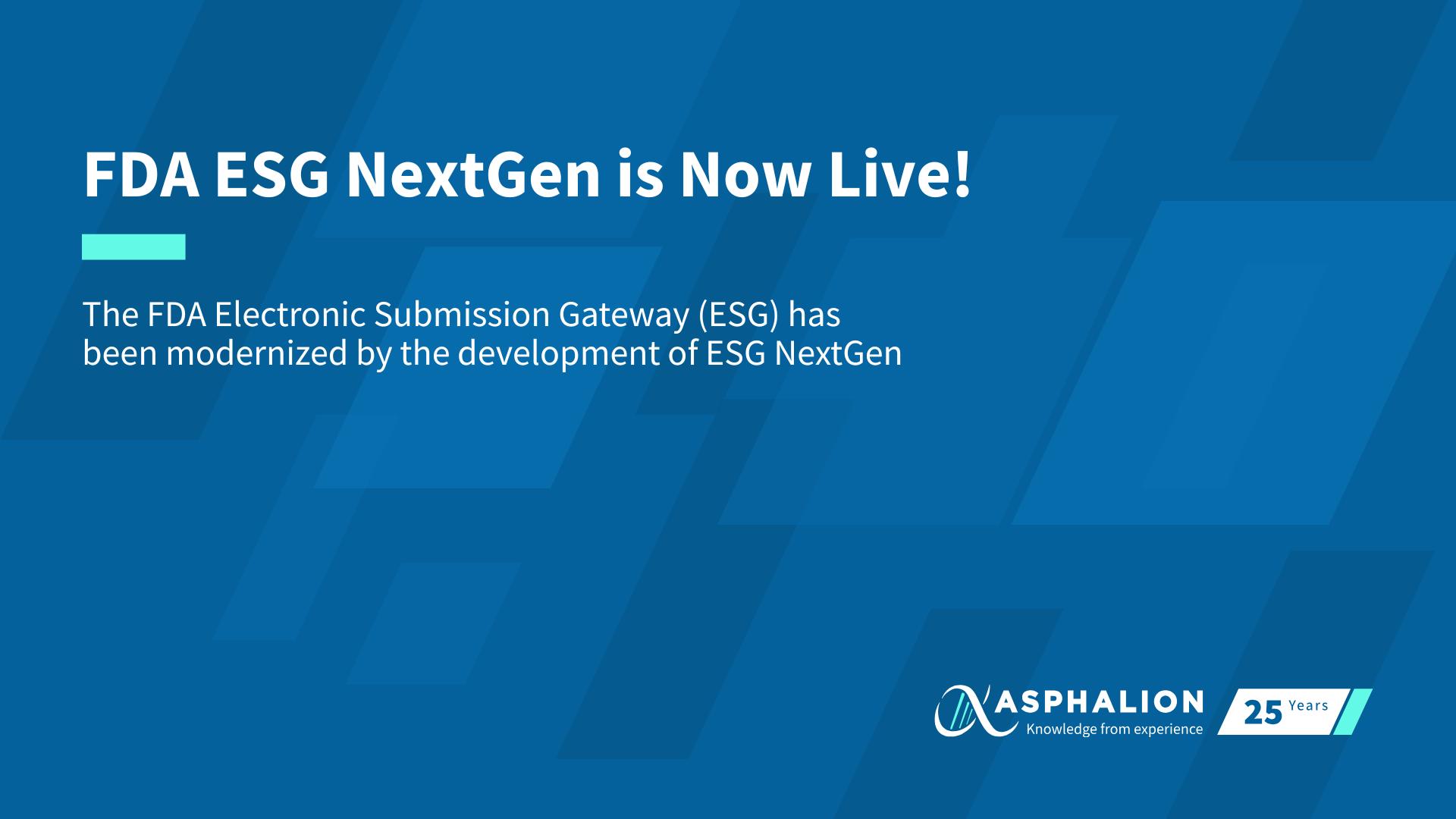 FDA ESG NextGen is Now Live!

The FDA Electronic Submission Gateway (ESG) has been modernized by the development of ESG NextGen

ASPHALION
Knowledge from experience

25 Years